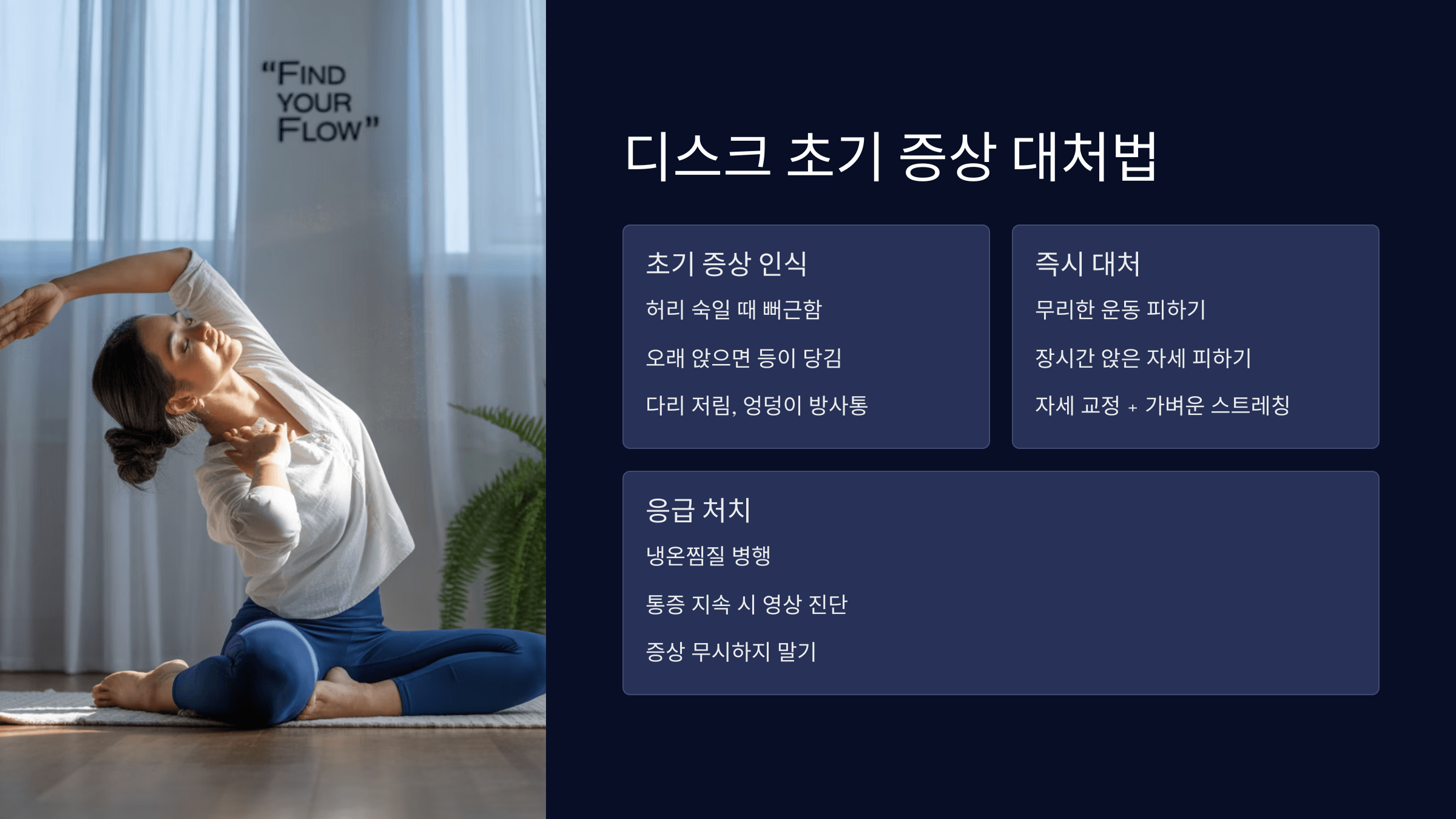 "FIND YOUR FLOW"

디스크 초기 증상 대처법

초기 증상 인식

허리 숙일 때 뻐근함

오래 앉으면 등이 당김

다리 저림, 엉덩이 방사통

즉시 대처

무리한 운동 피하기

장시간 앉은 자세 피하기

자세 교정 + 가벼운 스트레칭

응급 처치

냉온찜질 병행

통증 지속 시 영상 진단

증상 무시하지 말기